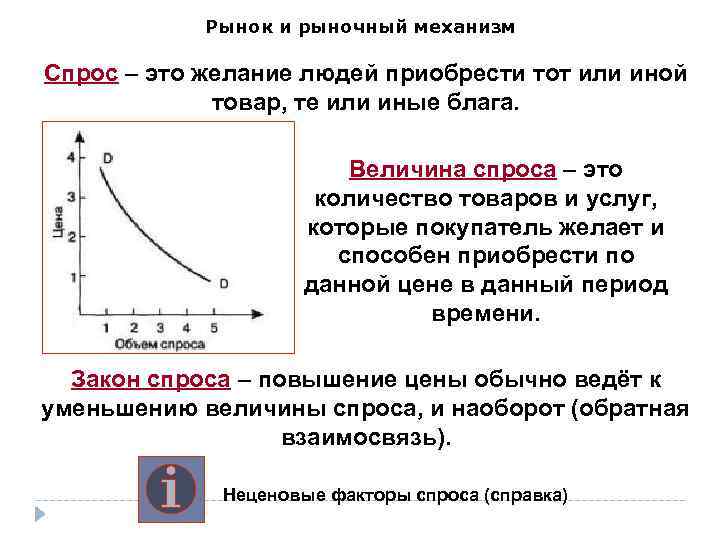 Рынок и рыночный механизм

Спрос – это желание людей приобрести тот или иной товар, те или иные блага.

Цена
4
3
2
1
D
D
1 2 3 4 5
Объем спроса

Величина спроса – это количество товаров и услуг, которые покупатель желает и способен приобрести по данной цене в данный период времени.

Закон спроса – повышение цены обычно ведёт к уменьшению величины спроса, и наоборот (обратная взаимосвязь).

i

Неценовые факторы спроса (справка)